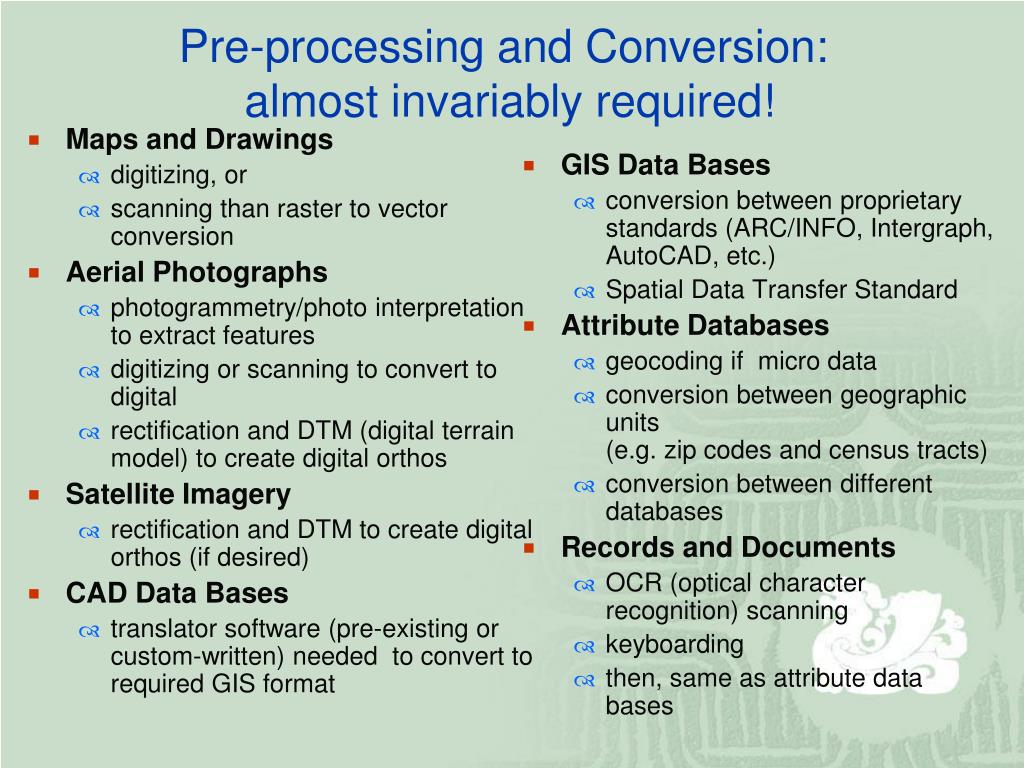 Pre-processing and Conversion: almost invariably required!

Maps and Drawings
digitizing, or
scanning than raster to vector conversion
Aerial Photographs
photogrammetry/photo interpretation to extract features
digitizing or scanning to convert to digital
rectification and DTM (digital terrain model) to create digital orthos
Satellite Imagery
rectification and DTM to create digital orthos (if desired)
CAD Data Bases
translator software (pre-existing or custom-written) needed to convert to required GIS format

GIS Data Bases
conversion between proprietary standards (ARC/INFO, Intergraph, AutoCAD, etc.)
Spatial Data Transfer Standard
Attribute Databases
geocoding if micro data
conversion between geographic units
(e.g. zip codes and census tracts)
conversion between different databases
Records and Documents
OCR (optical character recognition) scanning
keyboarding
then, same as attribute data bases